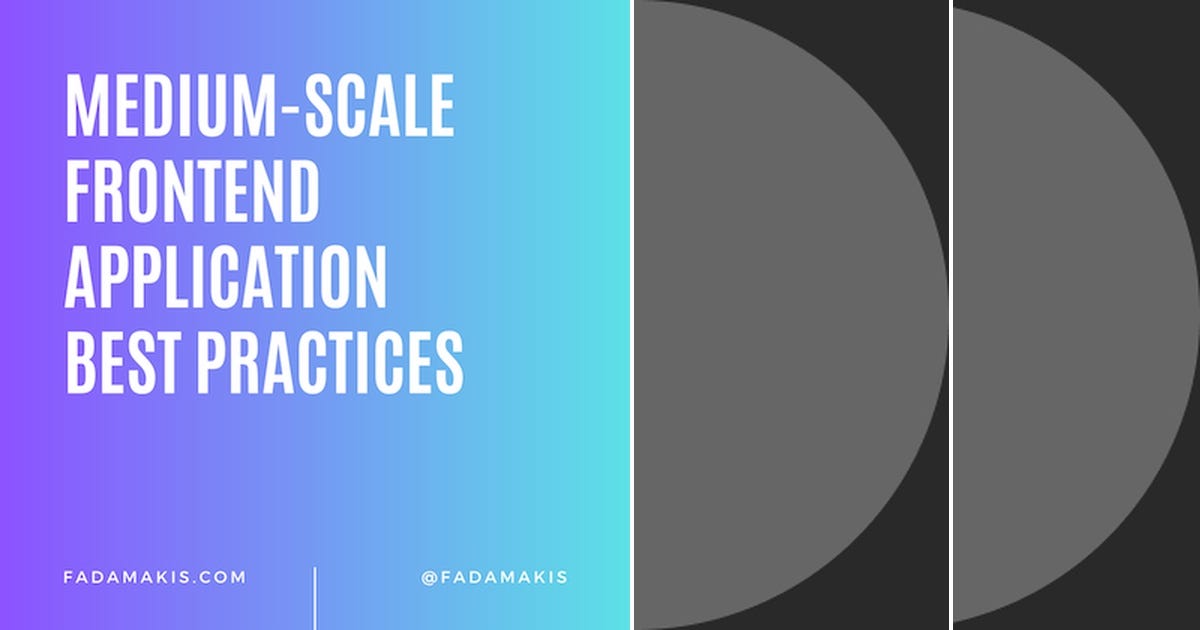 MEDIUM-SCALE FRONTEND APPLICATION BEST PRACTICES

FADAMAKIS.COM

@FADAMAKIS